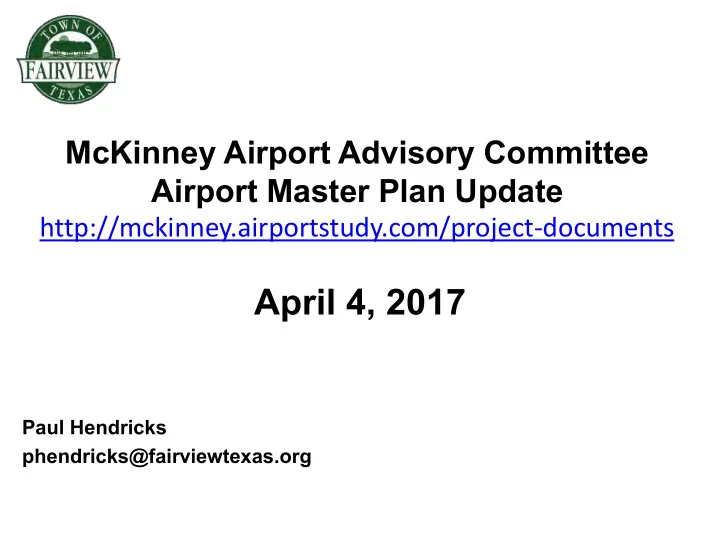 TOWN OF
FAIRVIEW
TEXAS

McKinney Airport Advisory Committee
Airport Master Plan Update
http://mckinney.airportstudy.com/project-documents

April 4, 2017

Paul Hendricks
phendricks@fairviewtexas.org